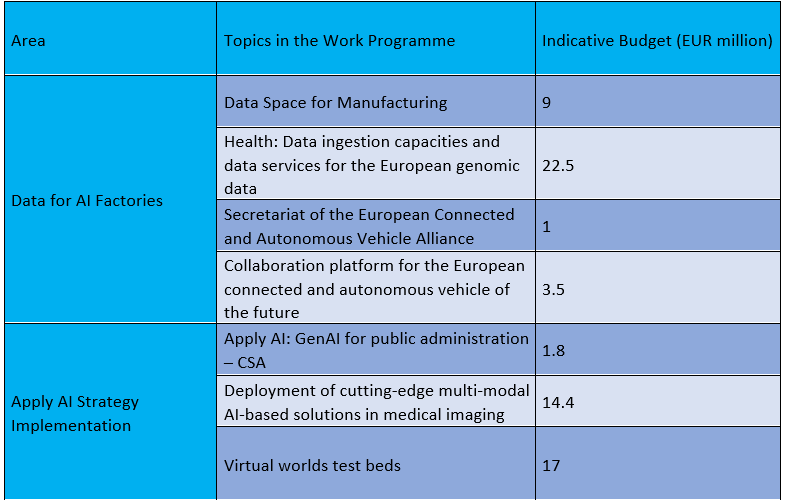 | Area | Topics in the Work Programme | Indicative Budget (EUR million) |
|---|---|---|
| Data for AI Factories | Data Space for Manufacturing | 9 |
| | Health: Data ingestion capacities and data services for the European genomic data | 22.5 |
| | Secretariat of the European Connected and Autonomous Vehicle Alliance | 1 |
| | Collaboration platform for the European connected and autonomous vehicle of the future | 3.5 |
| Apply AI Strategy Implementation | Apply AI: GenAI for public administration – CSA | 1.8 |
| | Deployment of cutting-edge multi-modal AI-based solutions in medical imaging | 14.4 |
| | Virtual worlds test beds | 17 |